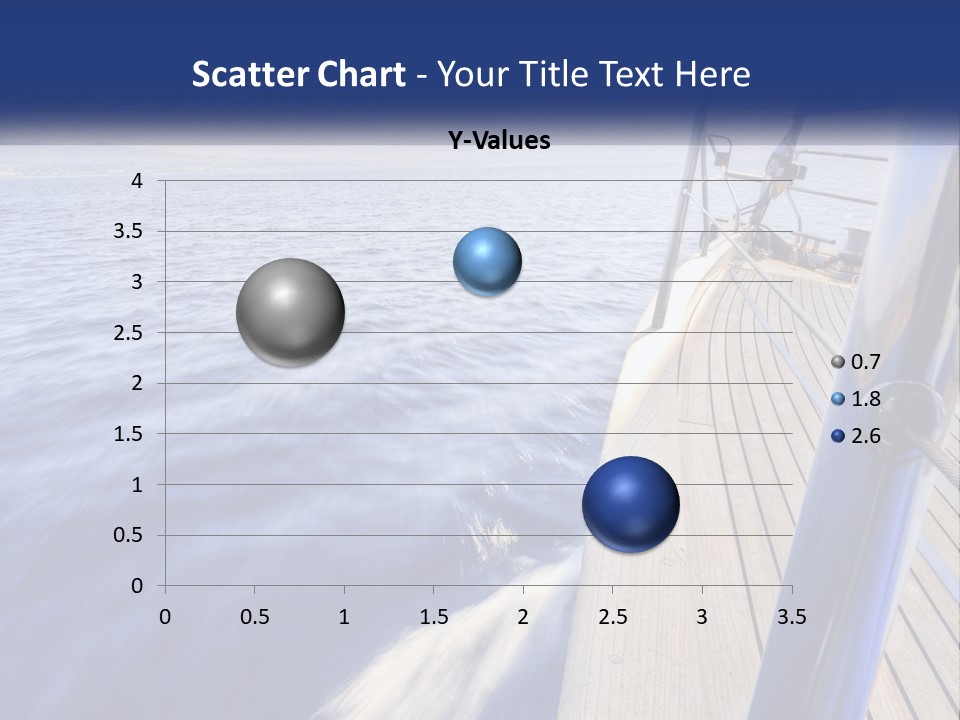 Scatter Chart - Your Title Text Here

Y-Values

4
3.5
3
2.5
2
1.5
1
0.5
0

0 0.5 1 1.5 2 2.5 3 3.5

0.7
1.8
2.6